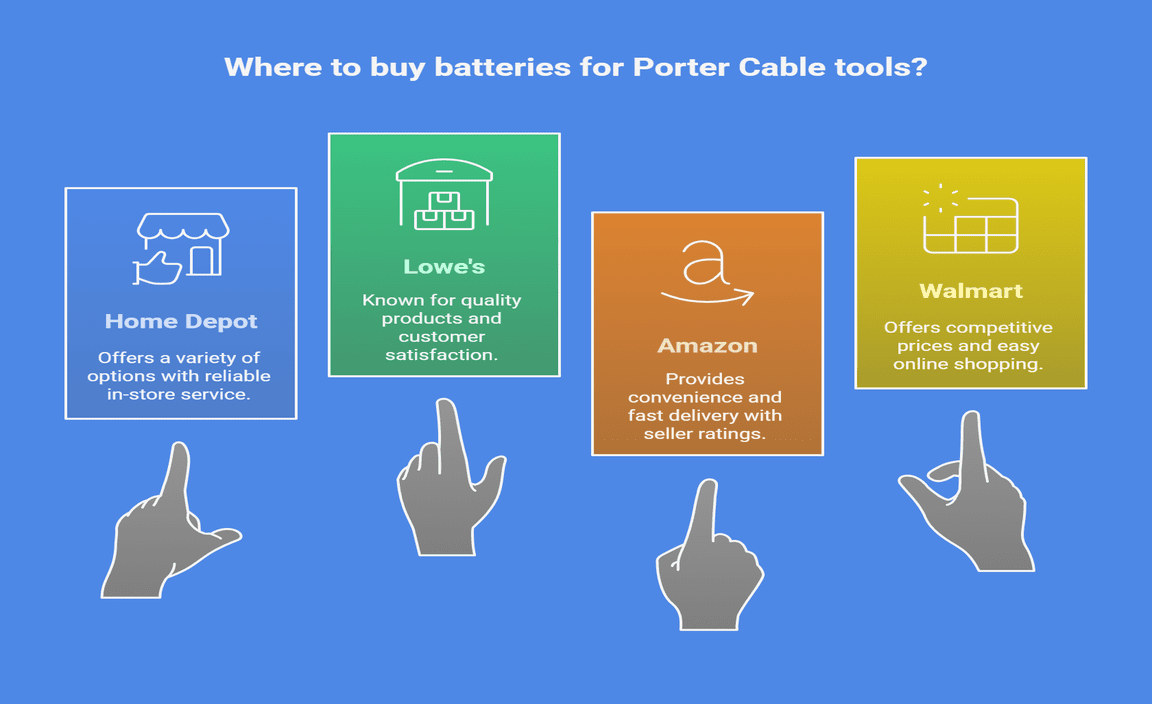 Where to buy batteries for Porter Cable tools?

Home Depot

Offers a variety of options with reliable in-store service.

Lowe's

Known for quality products and customer satisfaction.

Amazon

Provides convenience and fast delivery with seller ratings.

Walmart

Offers competitive prices and easy online shopping.